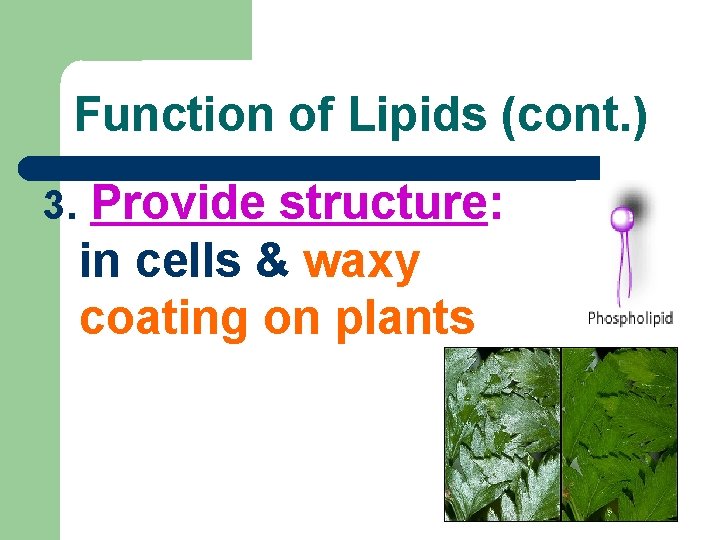 Function of Lipids (cont.)

3. Provide structure: in cells & waxy coating on plants

Phospholipid